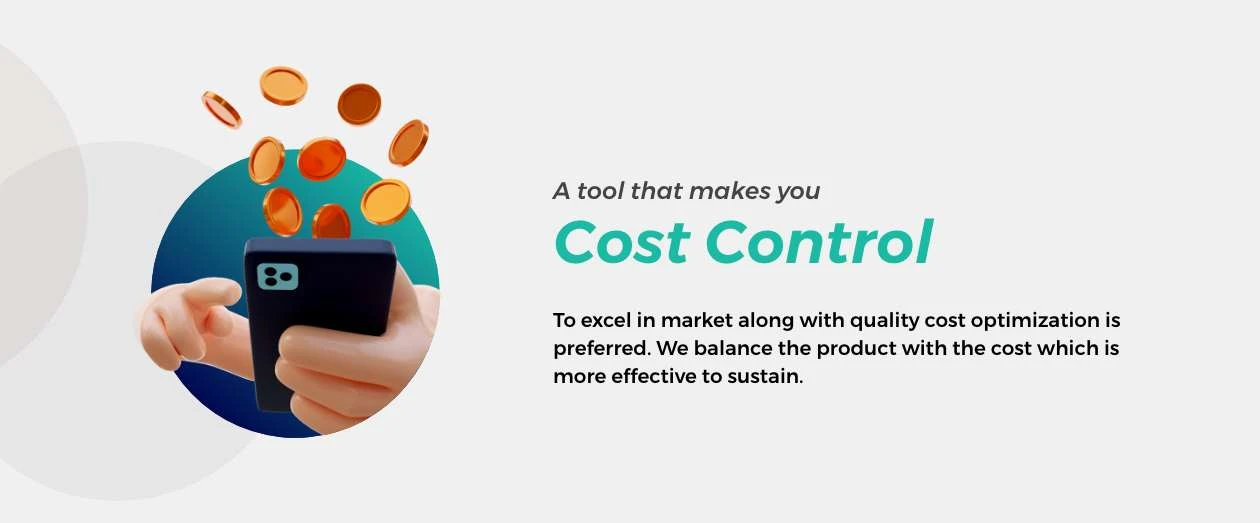 A tool that makes you

Cost Control

To excel in market along with quality cost optimization is preferred. We balance the product with the cost which is more effective to sustain.